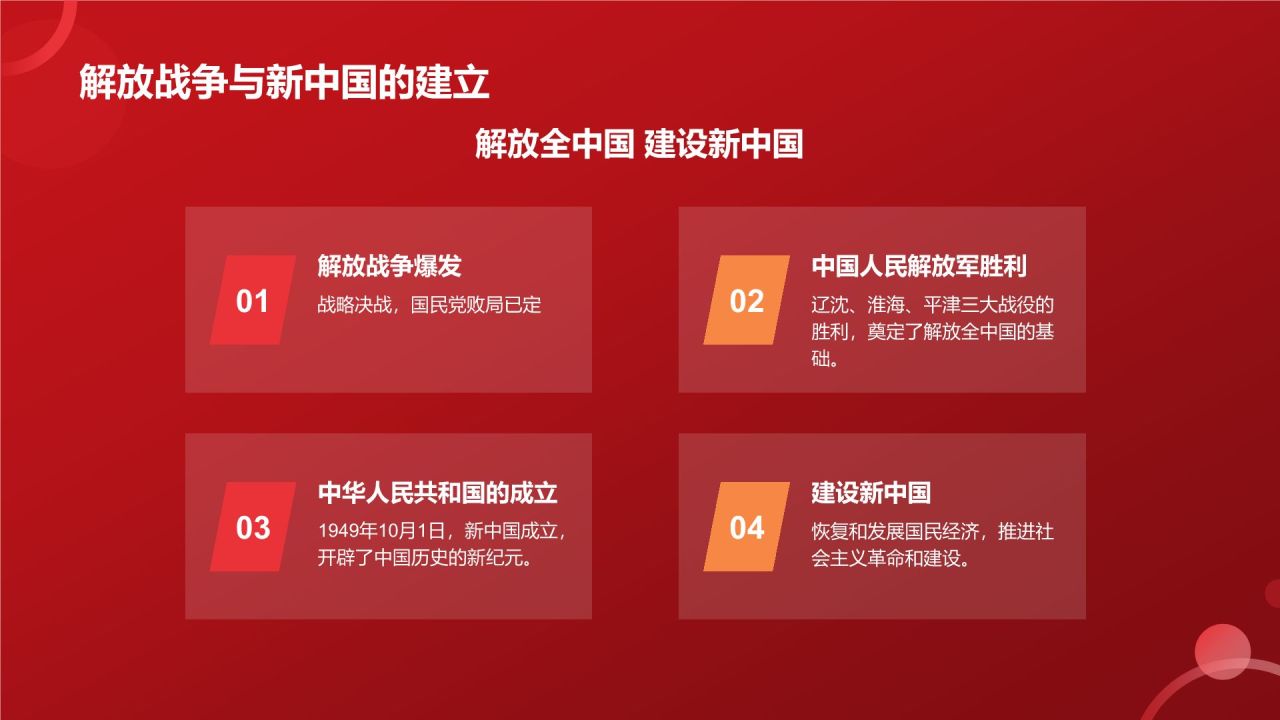 解放战争与新中国的建立

解放全中国 建设新中国

01

解放战争爆发

战略决战，国民党败局已定

02

中国人民解放军胜利

辽沈、淮海、平津三大战役的胜利，奠定了解放全中国的基础。

03

中华人民共和国的成立

1949年10月1日，新中国成立，开辟了中国历史的新纪元。

04

建设新中国

恢复和发展国民经济，推进社会主义革命和建设。